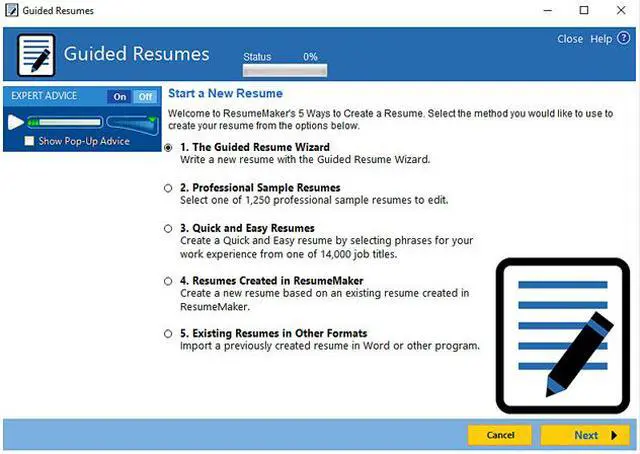 Guided Resumes

Guided Resumes

Status 0%

Close Help ?

EXPERT ADVICE On Off

Show Pop-Up Advice

Start a New Resume

Welcome to ResumeMaker's 5 Ways to Create a Resume. Select the method you would like to use to create your resume from the options below.

1. The Guided Resume Wizard
Write a new resume with the Guided Resume Wizard.

2. Professional Sample Resumes
Select one of 1,250 professional sample resumes to edit.

3. Quick and Easy Resumes
Create a Quick and Easy resume by selecting phrases for your work experience from one of 14,000 job titles.

4. Resumes Created in ResumeMaker
Create a new resume based on an existing resume created in ResumeMaker.

5. Existing Resumes in Other Formats
Import a previously created resume in Word or other program.

Cancel

Next